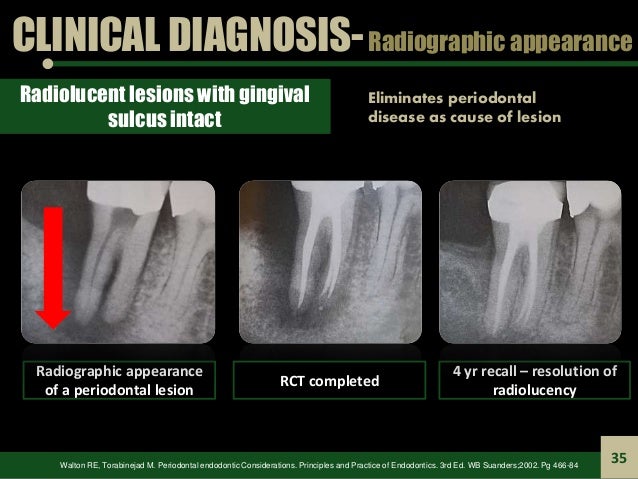 CLINICAL DIAGNOSIS- Radiographic appearance

Radiolucent lesions with gingival sulcus intact

Eliminates periodontal disease as cause of lesion

Radiographic appearance of a periodontal lesion

RCT completed

4 yr recall – resolution of radiolucency

Walton RE, Torabinejad M. Periodontal endodontic Considerations. Principles and Practice of Endodontics. 3rd Ed. WB Suanders;2002. Pg 466-84

35